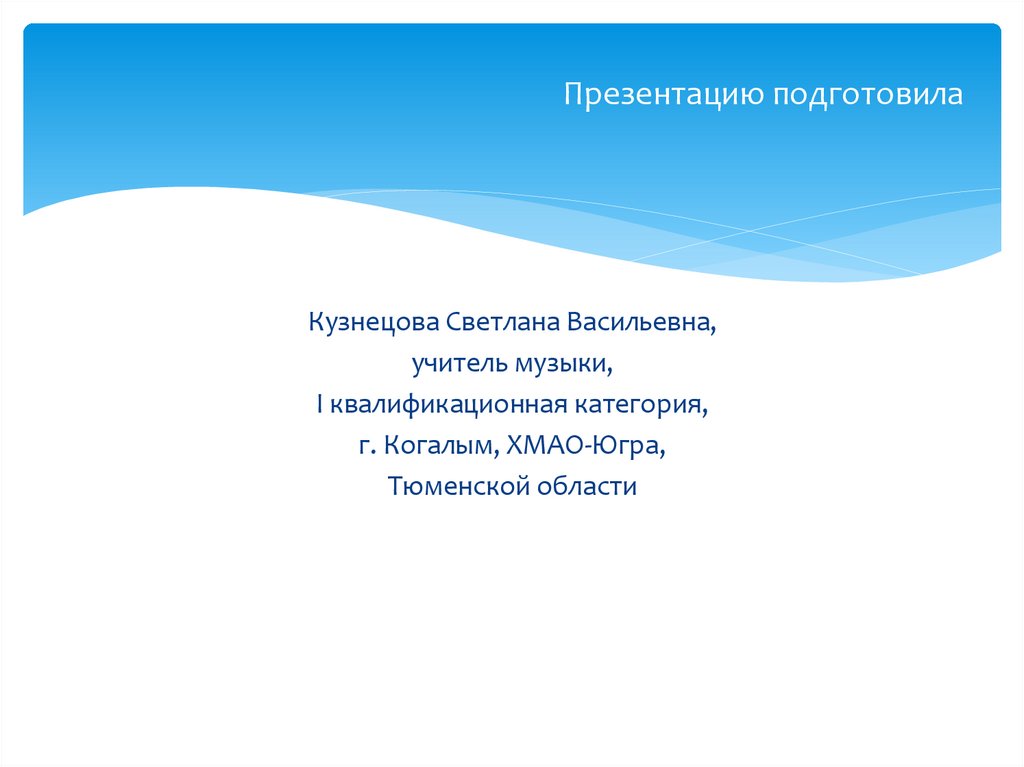 Презентацию подготовила

Кузнецова Светлана Васильевна,
учитель музыки,
I квалификационная категория,
г. Когалым, ХМАО-Югра,
Тюменской области